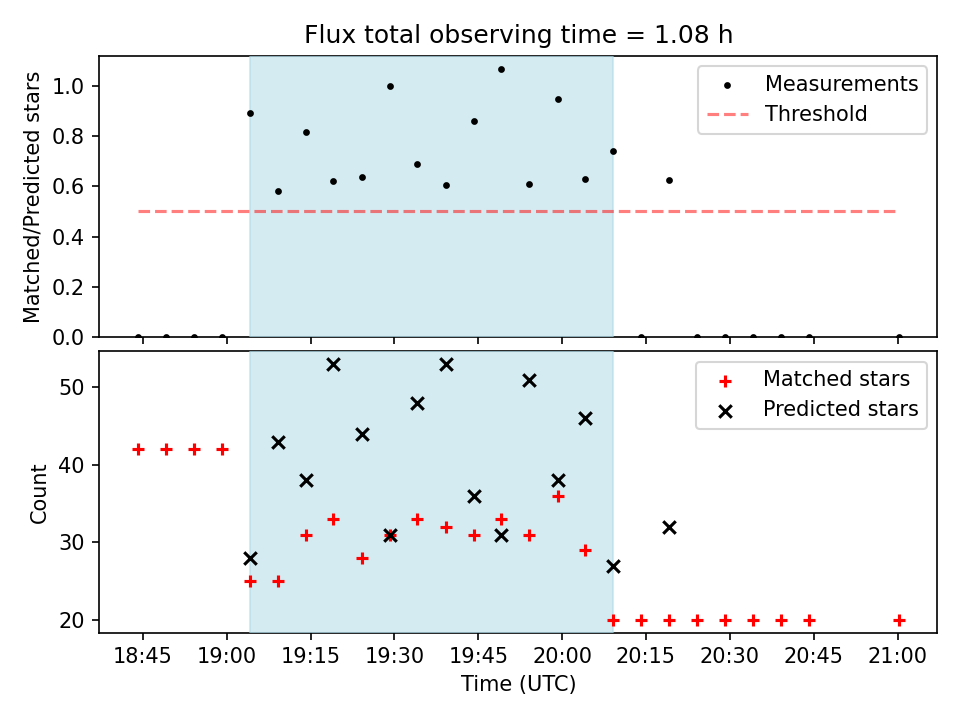 Flux total observing time = 1.08 h

Matched/Predicted stars

1.0
0.8
0.6
0.4
0.2
0.0

Measurements
Threshold

Count

50
40
30
20

Matched stars
Predicted stars

18:45
19:00
19:15
19:30
19:45
20:00
20:15
20:30
20:45
21:00

Time (UTC)